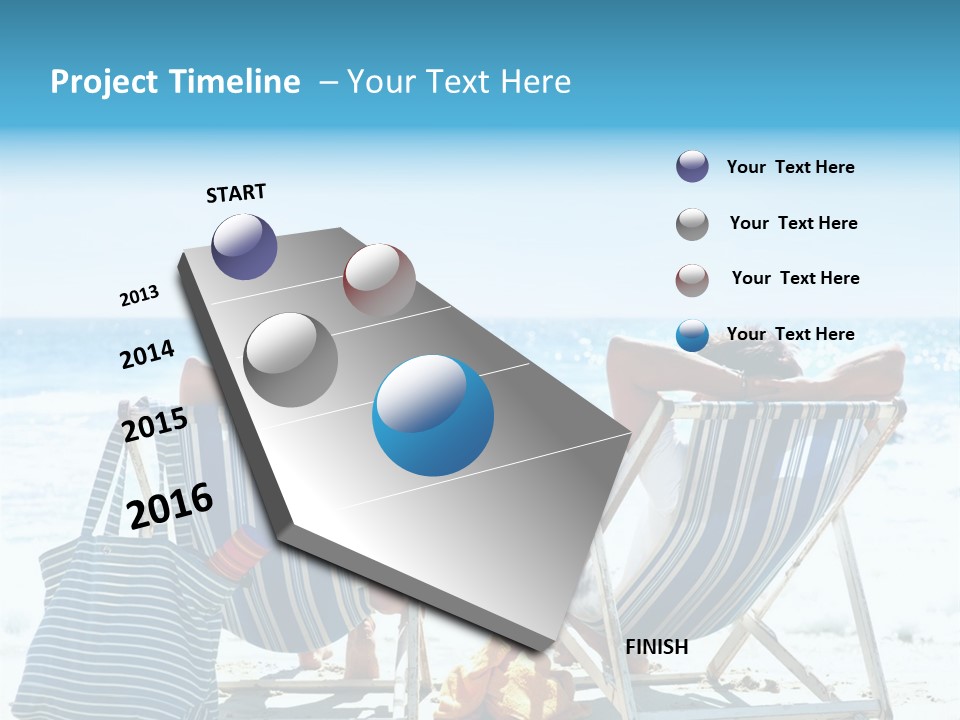 Project Timeline – Your Text Here

START

2013

2014

2015

2016

FINISH

Your Text Here

Your Text Here

Your Text Here

Your Text Here